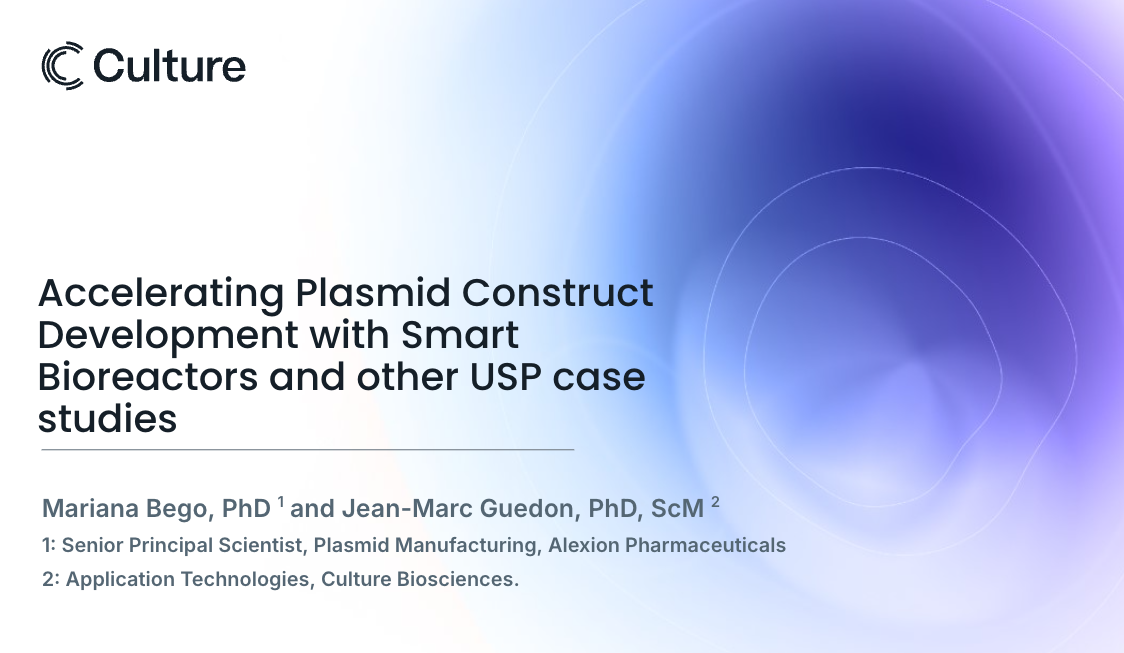 Culture

Accelerating Plasmid Construct Development with Smart Bioreactors and other USP case studies

Mariana Bego, PhD $^1$ and Jean-Marc Guedon, PhD, ScM $^2$

1: Senior Principal Scientist, Plasmid Manufacturing, Alexion Pharmaceuticals

2: Application Technologies, Culture Biosciences.